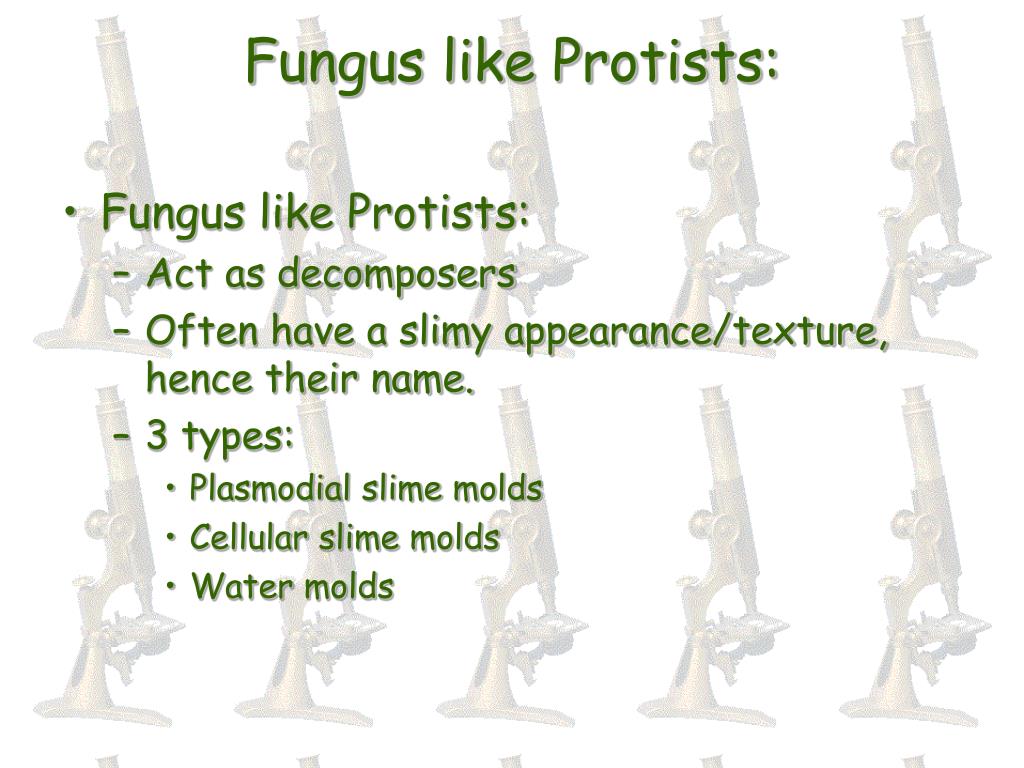 Fungus like Protists:

• Fungus like Protists:
– Act as decomposers
– Often have a slimy appearance/texture, hence their name.
– 3 types:
• Plasmodial slime molds
• Cellular slime molds
• Water molds